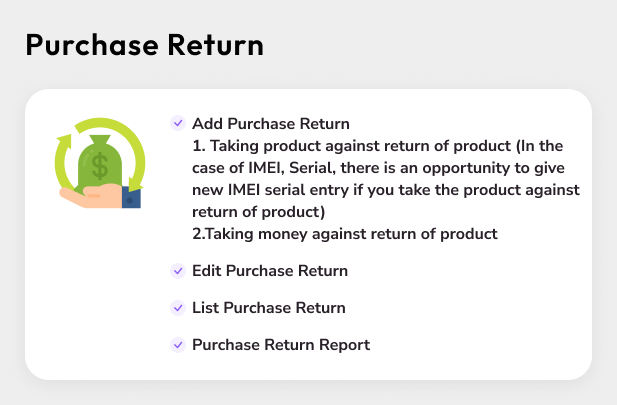 Purchase Return

$ 

Add Purchase Return
1. Taking product against return of product (In the case of IMEI, Serial, there is an opportunity to give new IMEI serial entry if you take the product against return of product)
2.Taking money against return of product

Edit Purchase Return

List Purchase Return

Purchase Return Report